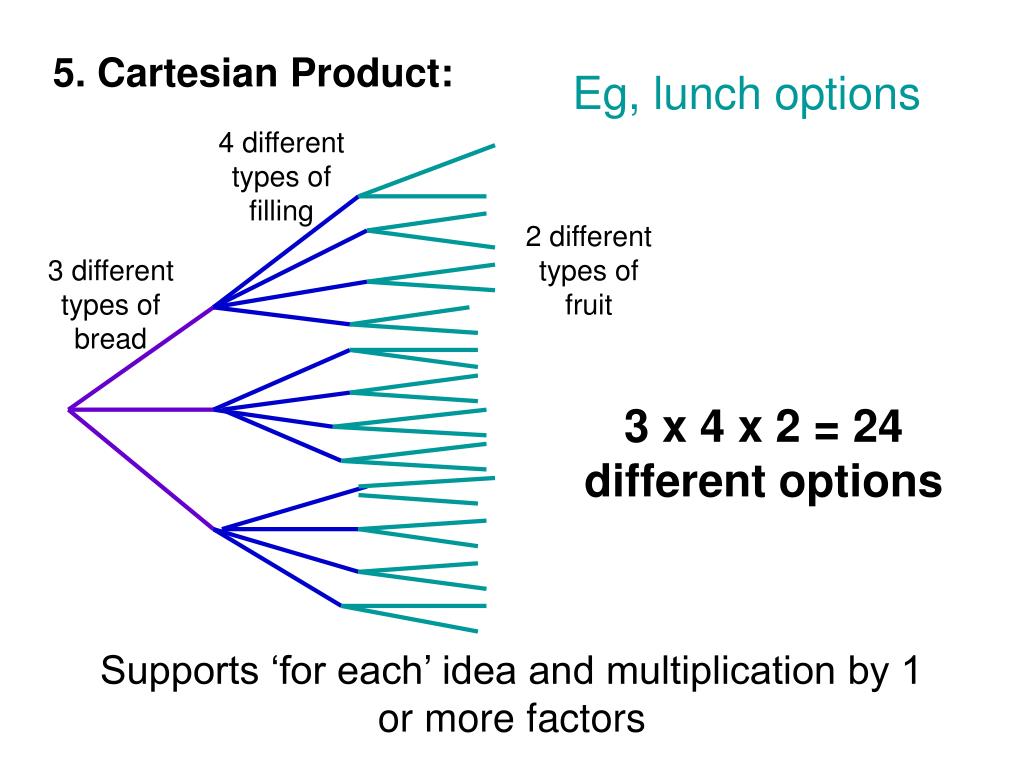 5. Cartesian Product:

Eg, lunch options

4 different types of filling

3 different types of bread

2 different types of fruit

3 x 4 x 2 = 24 different options

Supports ‘for each’ idea and multiplication by 1 or more factors